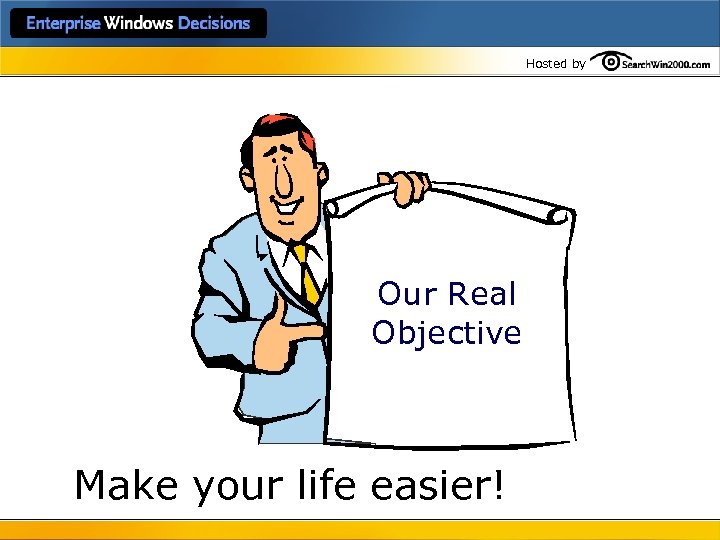 Enterprise Windows Decisions

Hosted by SearchWin2000.com

Our Real Objective

Make your life easier!